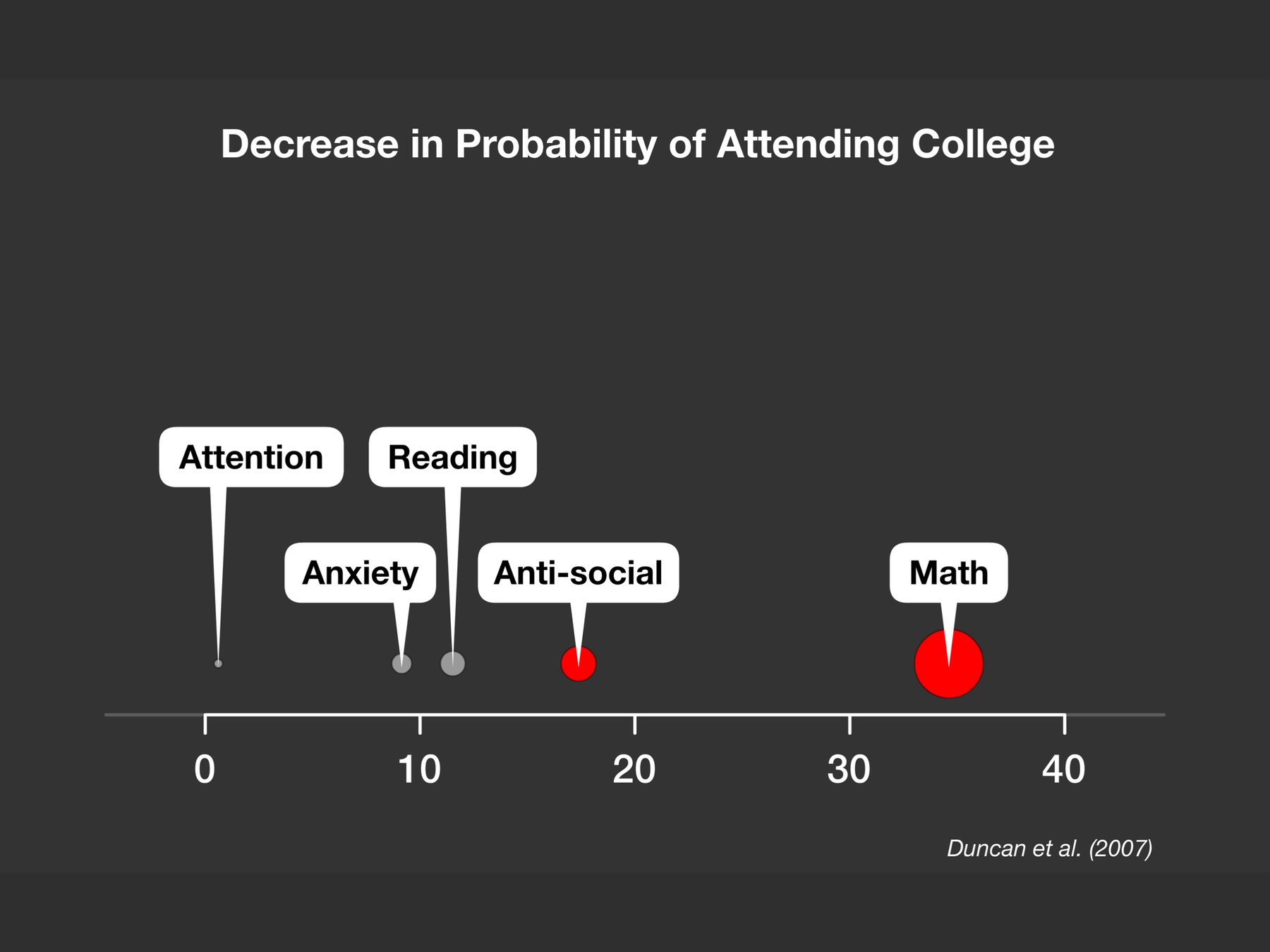 Decrease in Probability of Attending College

Attention

Reading

Anxiety

Anti-social

Math

0
10
20
30
40

Duncan et al. (2007)